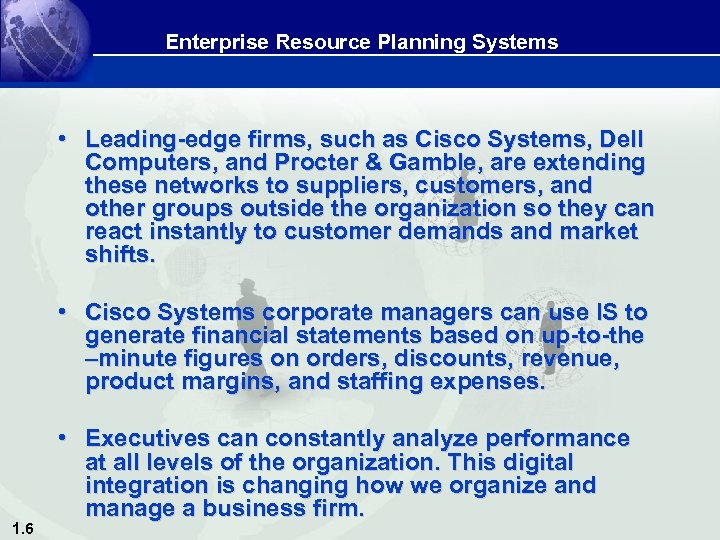 Enterprise Resource Planning Systems

• Leading-edge firms, such as Cisco Systems, Dell Computers, and Procter & Gamble, are extending these networks to suppliers, customers, and other groups outside the organization so they can react instantly to customer demands and market shifts.

• Cisco Systems corporate managers can use IS to generate financial statements based on up-to-the –minute figures on orders, discounts, revenue, product margins, and staffing expenses.

• Executives can constantly analyze performance at all levels of the organization. This digital integration is changing how we organize and manage a business firm.

1.6